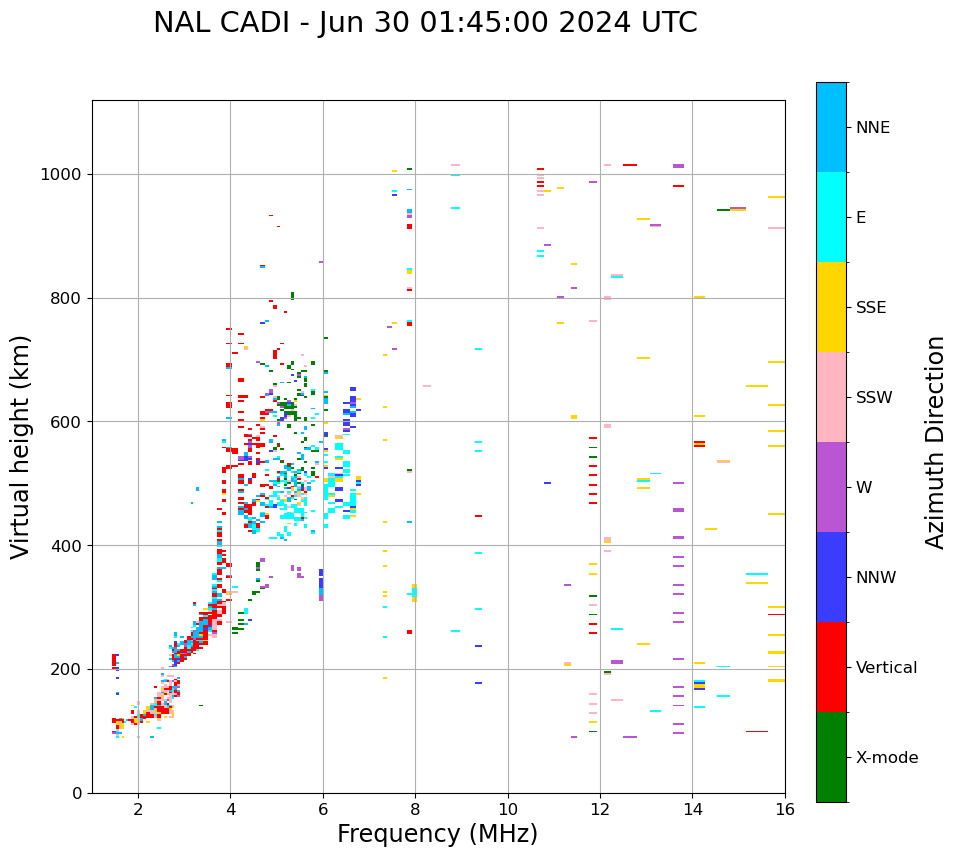 NAL CADI - Jun 30 01:45:00 2024 UTC

Virtual height (km)

1000
800
600
400
200
0

2
4
6
8
10
12
14
16

Frequency (MHz)

NNE
E
SSE
SSW
W
NNW
Vertical
X-mode

Azimuth Direction